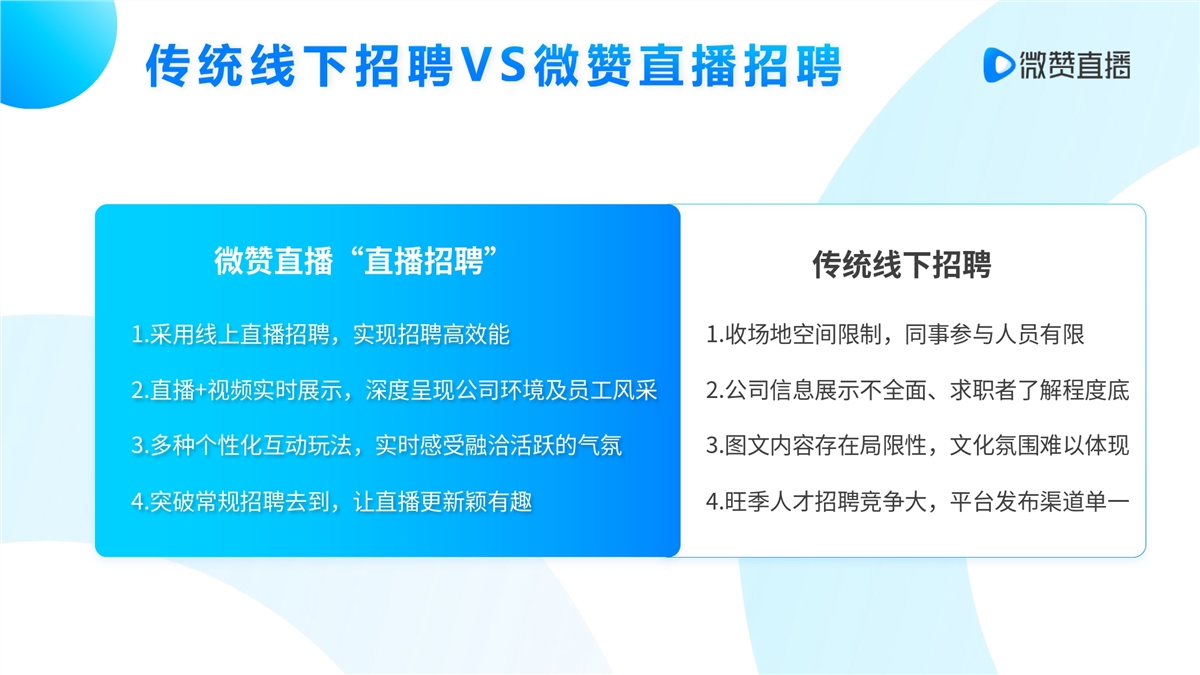 传统线下招聘VS微赞直播招聘

微赞直播

微赞直播“直播招聘”

1.采用线上直播招聘，实现招聘高效能

2.直播+视频实时展示，深度呈现公司环境及员工风采

3.多种个性化互动玩法，实时感受融洽活跃的气氛

4.突破常规招聘去到，让直播更新颖有趣

传统线下招聘

1.收场地空间限制，同事参与人员有限

2.公司信息展示不全面、求职者了解程度底

3.图文内容存在局限性，文化氛围难以体现

4.旺季人才招聘竞争大，平台发布渠道单一